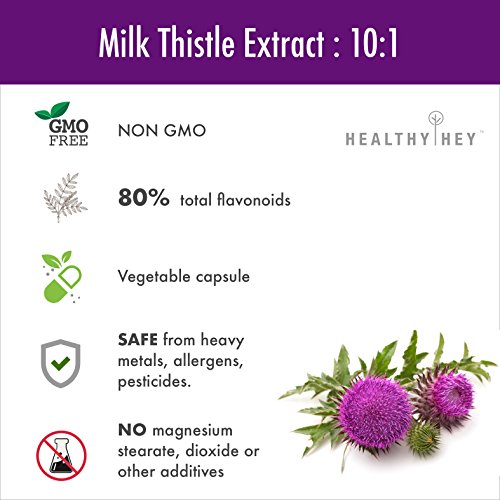 Milk Thistle Extract : 10:1

GMO FREE

NON GMO

HEALTHY HEY™

80% total flavonoids

Vegetable capsule

SAFE from heavy metals, allergens, pesticides.

NO magnesium stearate, dioxide or other additives